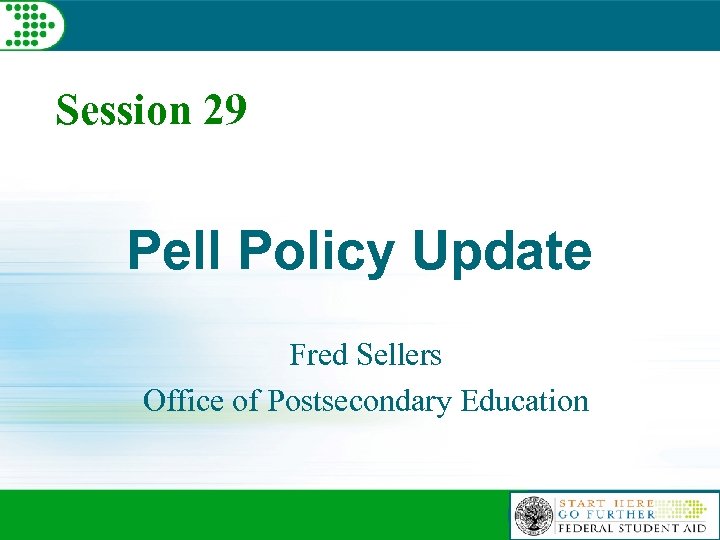 Session 29

Pell Policy Update

Fred Sellers
Office of Postsecondary Education

START HERE
GO FURTHER
FEDERAL STUDENT AID